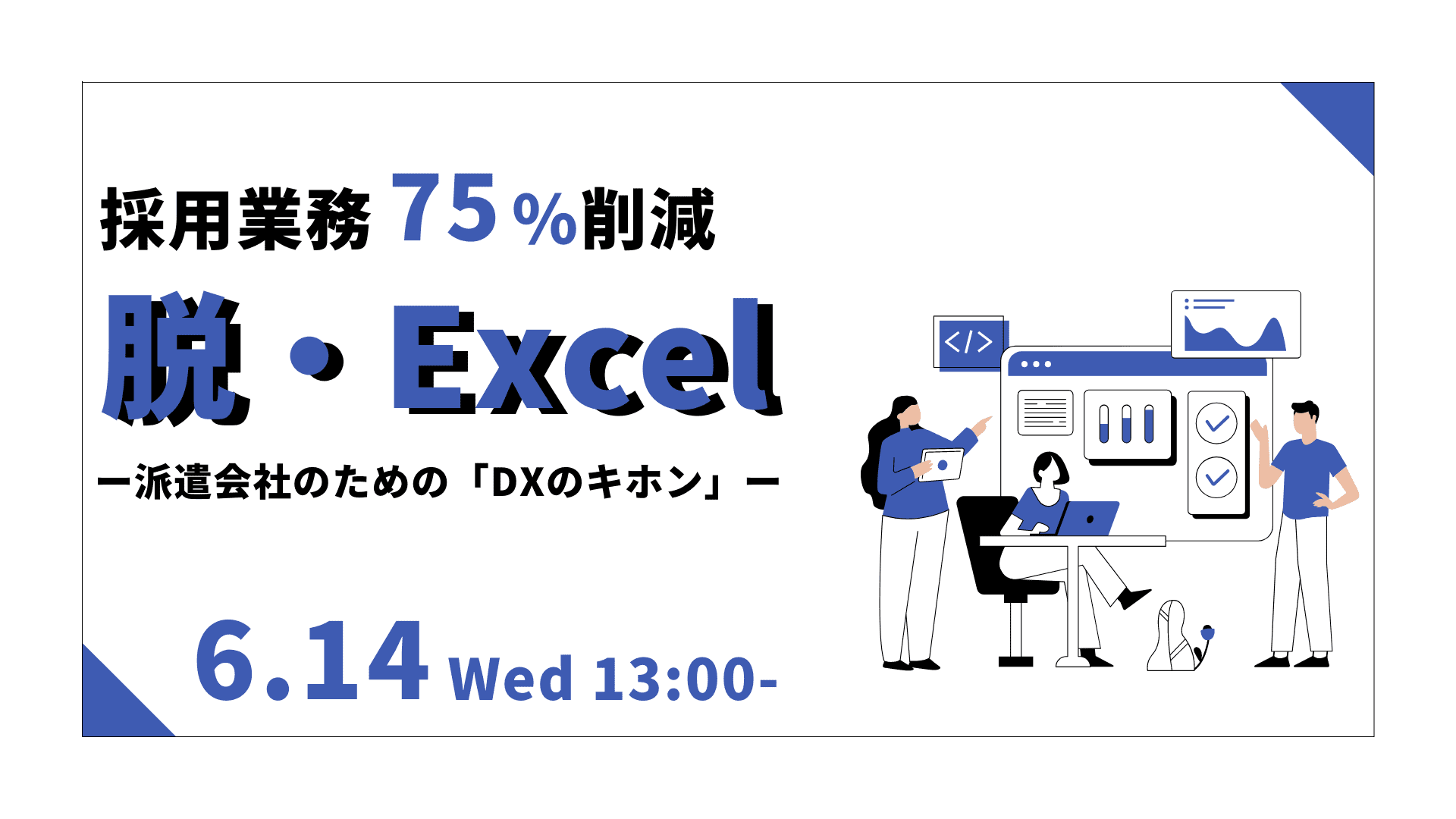 採用業務 75%削減

脱・Excel

ー派遣会社のための「DXのキホン」ー

6.14 Wed 13:00-

</>